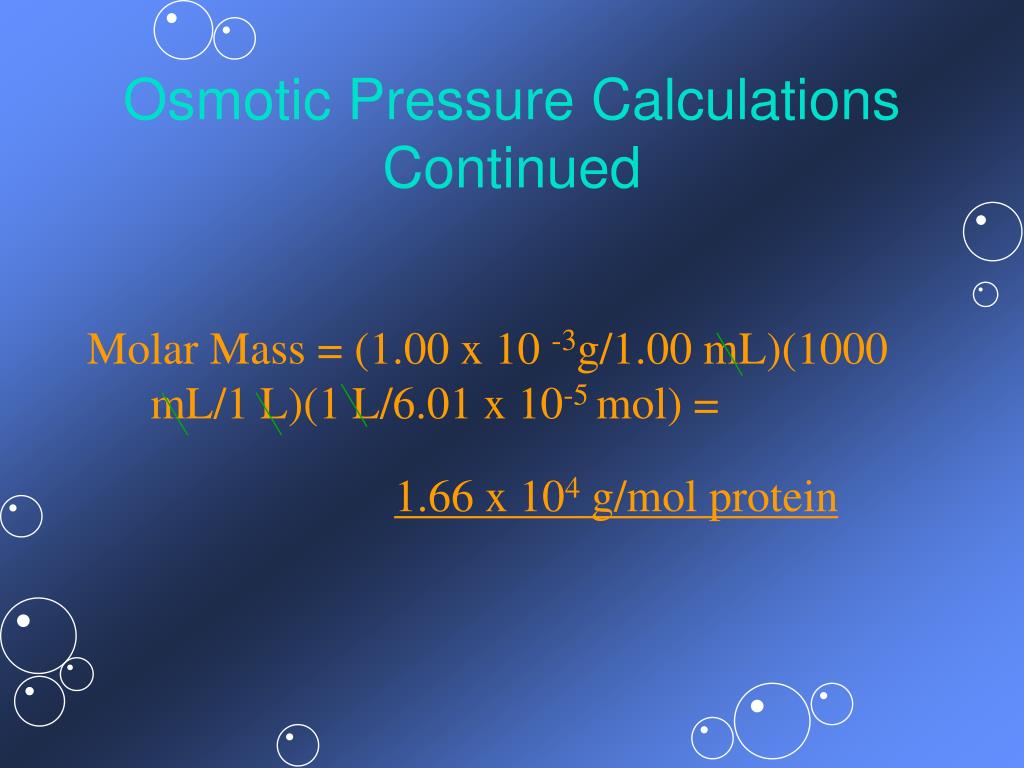 Osmotic Pressure Calculations Continued

Molar Mass = (1.00 x 10 $^{-3}$g/1.00 mL)(1000 mL/1 L)(1 L/6.01 x 10$^{-5}$ mol) =

1.66 x 10$^{4}$ g/mol protein